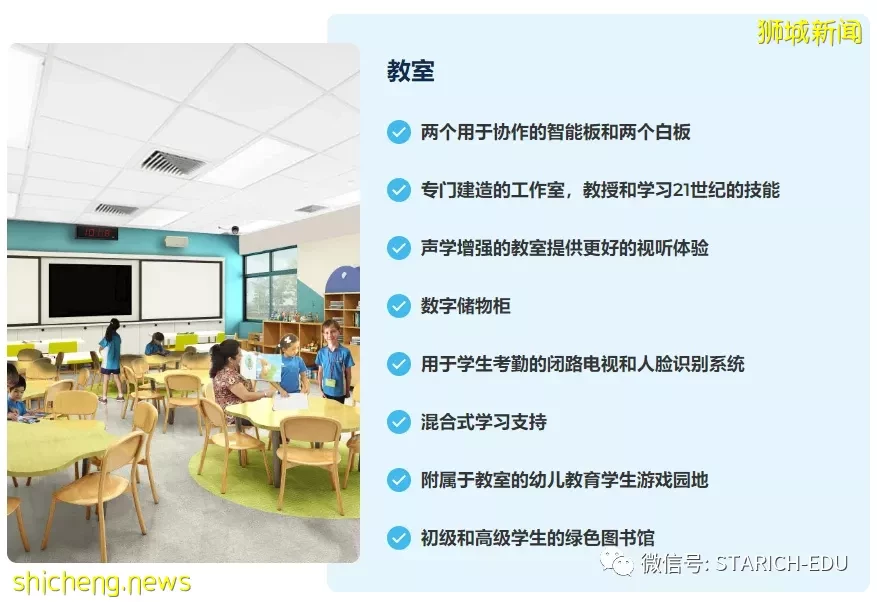 狮城新闻

教室

两个用于协作的智能板和两个白板

专门建造的工作室，教授和学习21世纪的技能

声学增强的教室提供更好的视听体验

数字储物柜

用于学生考勤的闭路电视和人脸识别系统

混合式学习支持

附属于教室的幼儿教育学生游戏园地

初级和高级学生的绿色图书馆

shicheng.news

微信号: STARICH-EDU